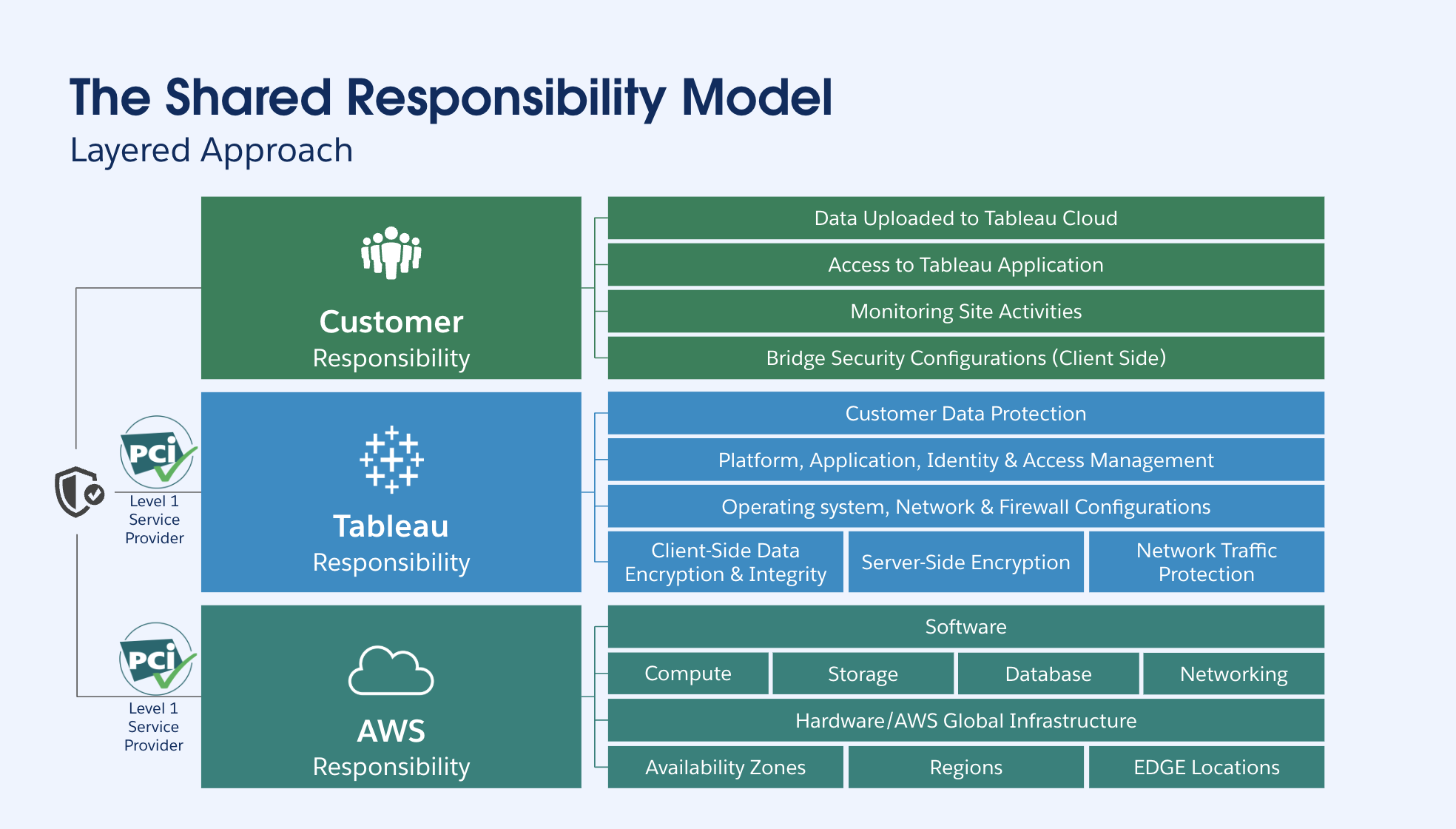 The Shared Responsibility Model
Layered Approach

Customer
Responsibility

Data Uploaded to Tableau Cloud
Access to Tableau Application
Monitoring Site Activities
Bridge Security Configurations (Client Side)

PCI
Level 1
Service
Provider

Tableau
Responsibility

Customer Data Protection
Platform, Application, Identity & Access Management
Operating system, Network & Firewall Configurations
Client-Side Data Encryption & Integrity
Server-Side Encryption
Network Traffic Protection

PCI
Level 1
Service
Provider

AWS
Responsibility

Software
Compute
Storage
Database
Networking
Hardware/AWS Global Infrastructure
Availability Zones
Regions
EDGE Locations